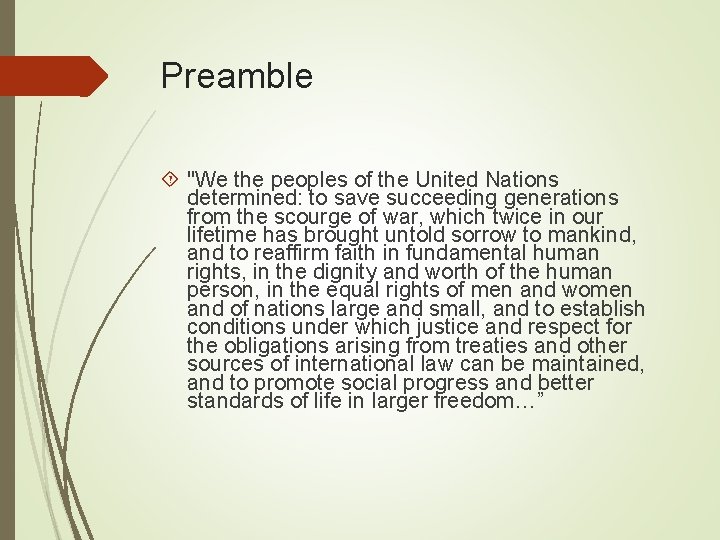 Preamble

"We the peoples of the United Nations determined: to save succeeding generations from the scourge of war, which twice in our lifetime has brought untold sorrow to mankind, and to reaffirm faith in fundamental human rights, in the dignity and worth of the human person, in the equal rights of men and women and of nations large and small, and to establish conditions under which justice and respect for the obligations arising from treaties and other sources of international law can be maintained, and to promote social progress and better standards of life in larger freedom…"